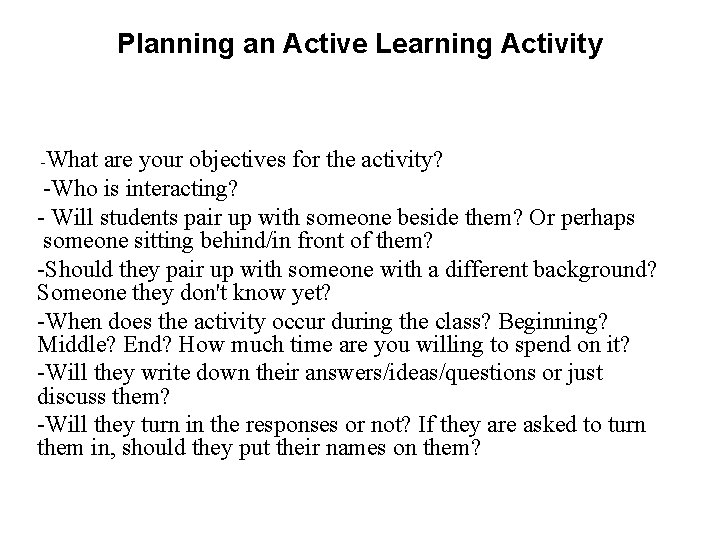 Planning an Active Learning Activity

-What are your objectives for the activity?

-Who is interacting?

- Will students pair up with someone beside them? Or perhaps someone sitting behind/in front of them?

-Should they pair up with someone with a different background? Someone they don't know yet?

-When does the activity occur during the class? Beginning? Middle? End? How much time are you willing to spend on it?

-Will they write down their answers/ideas/questions or just discuss them?

-Will they turn in the responses or not? If they are asked to turn them in, should they put their names on them?